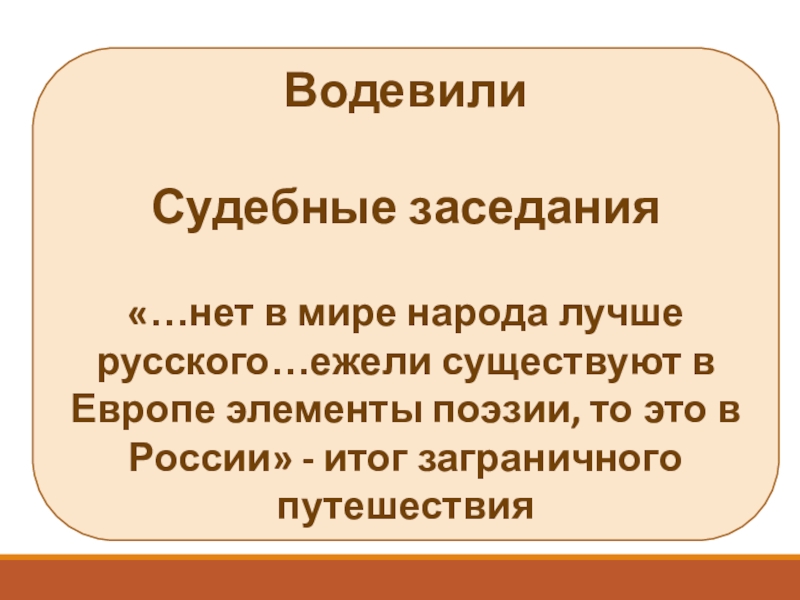 Водевили

Судебные заседания

«…нет в мире народа лучше русского…ежели существуют в Европе элементы поэзии, то это в России» - итог заграничного путешествия